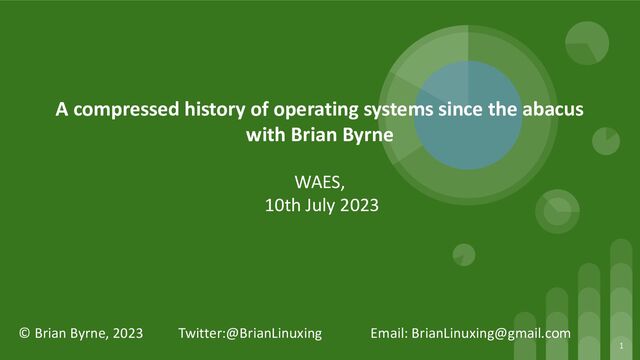 A compressed history of operating systems since the abacus with Brian Byrne

WAES,
10th July 2023

© Brian Byrne, 2023 Twitter:@BrianLinuxing Email: BrianLinuxing@gmail.com

1